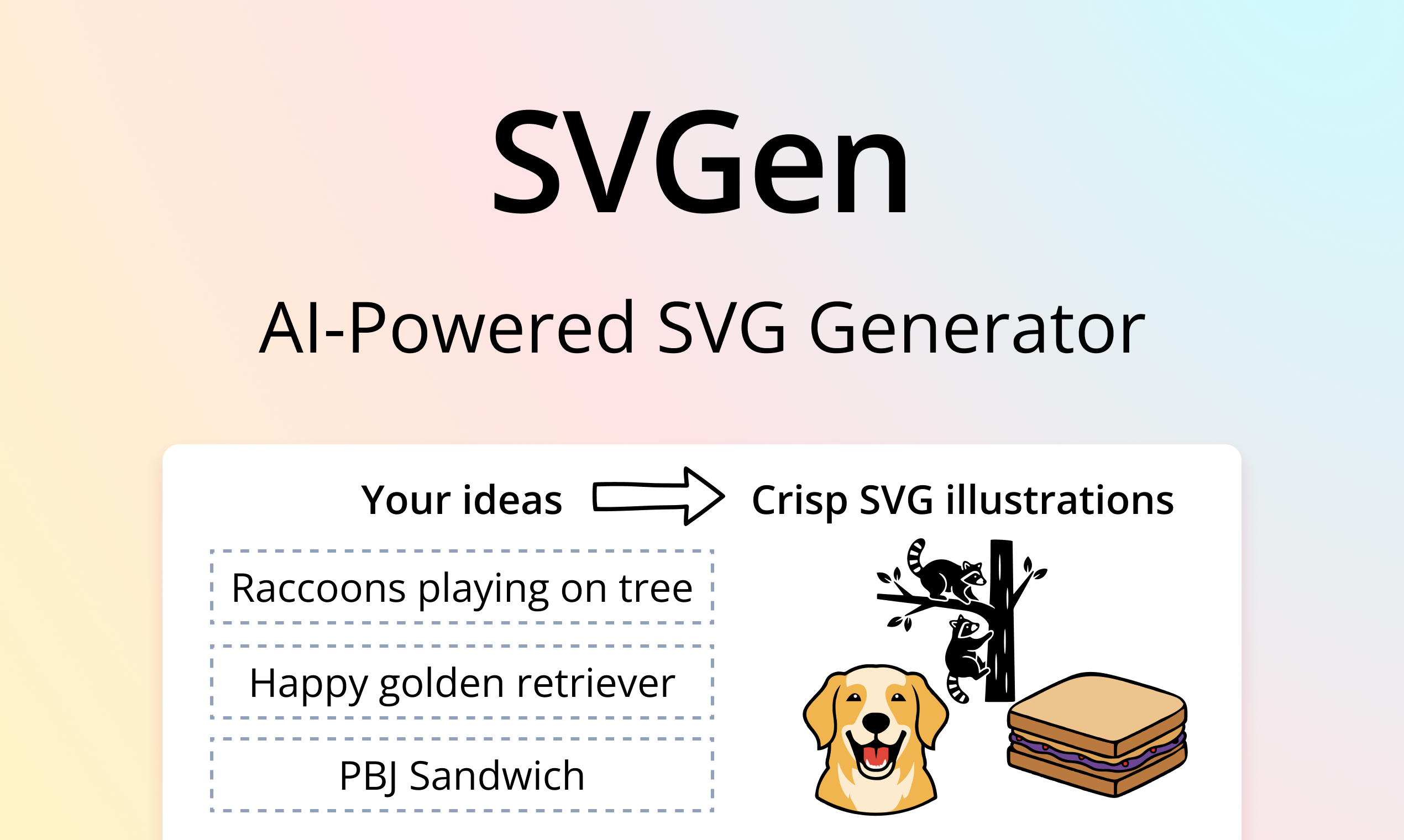 SVGen

AI-Powered SVG Generator

Your ideas

Crisp SVG illustrations

Raccoons playing on tree

Happy golden retriever

PBJ Sandwich